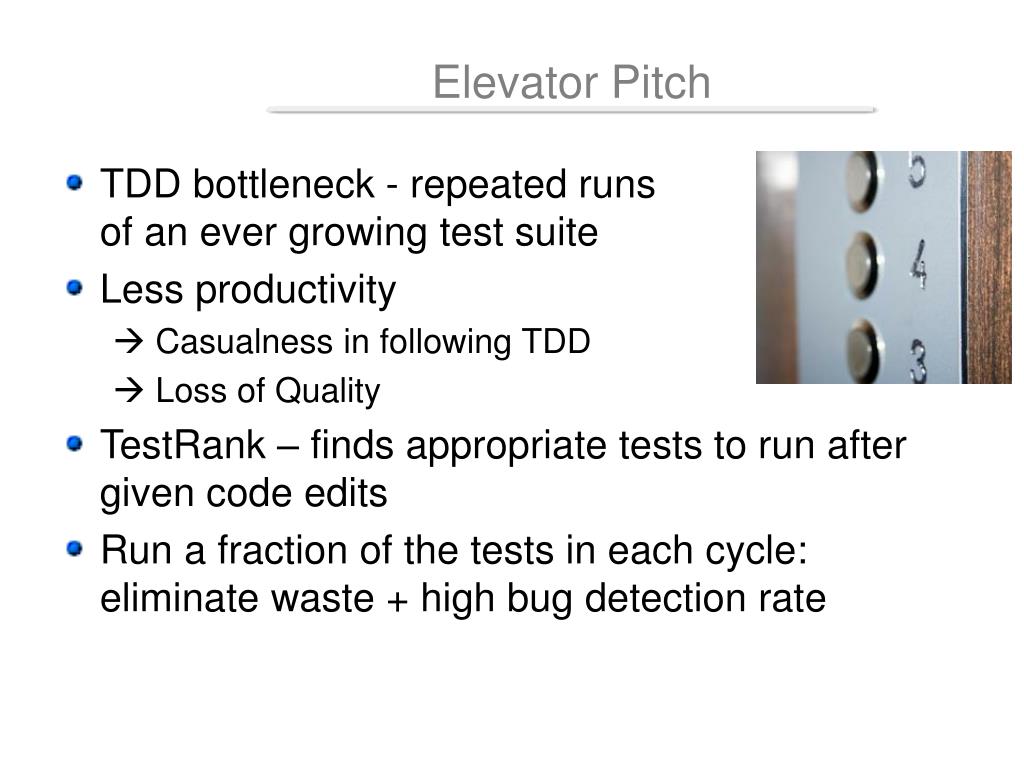 Elevator Pitch

TDD bottleneck - repeated runs of an ever growing test suite

Less productivity

→ Casualness in following TDD

→ Loss of Quality

TestRank – finds appropriate tests to run after given code edits

Run a fraction of the tests in each cycle: eliminate waste + high bug detection rate

5
4
3